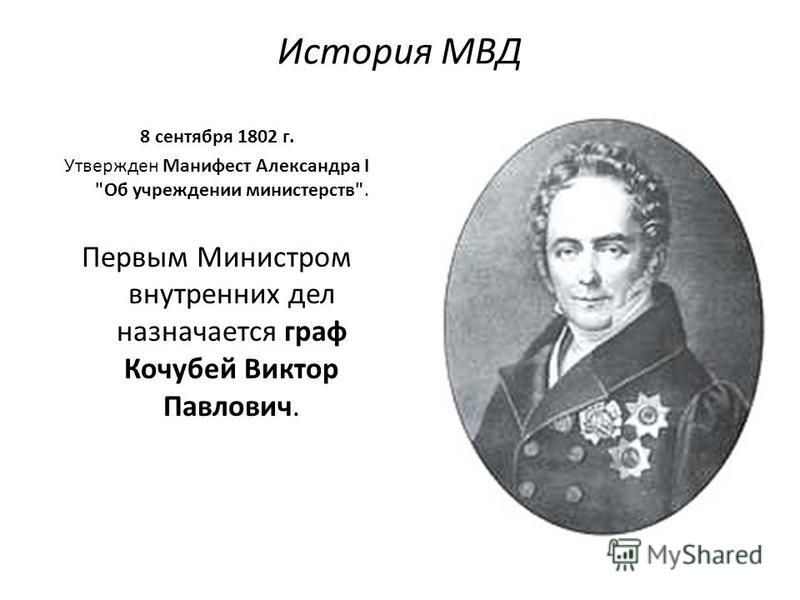 История МВД

8 сентября 1802 г.
Утвержден Манифест Александра I "Об учреждении министерств".

Первым Министром внутренних дел назначается граф Кочубей Виктор Павлович.

MyShared